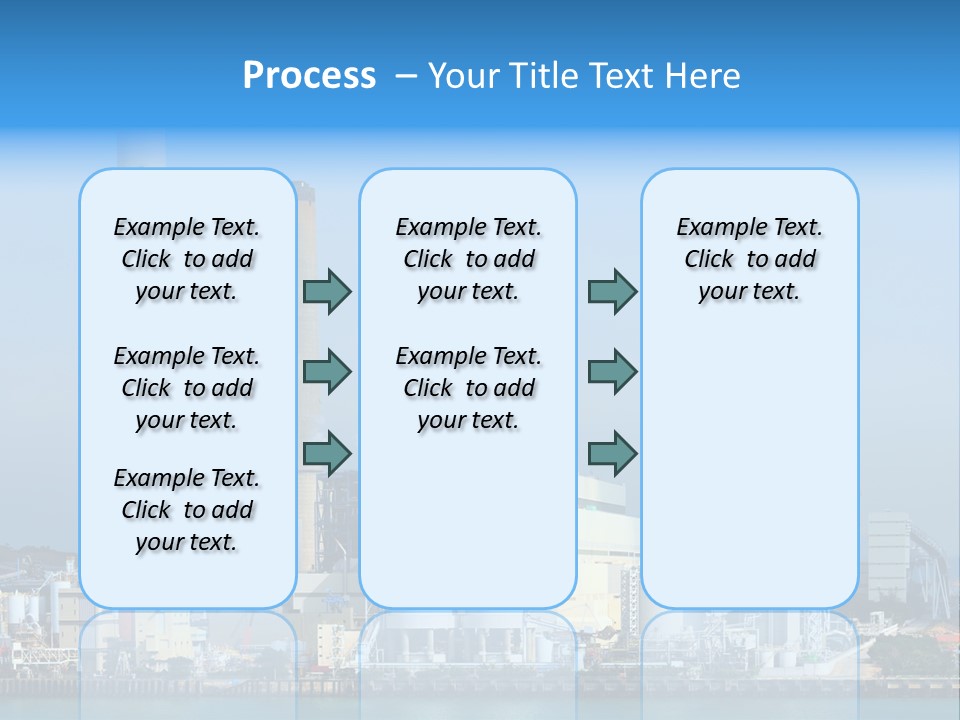 Process – Your Title Text Here

Example Text. Click to add your text.

Example Text. Click to add your text.

Example Text. Click to add your text.

Example Text. Click to add your text.

Example Text. Click to add your text.

Example Text. Click to add your text.